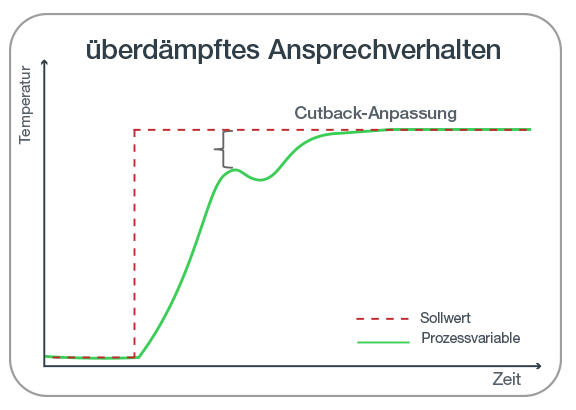 überdämpftes Ansprechverhalten

Temperatur

Cutback-Anpassung

Sollwert
Prozessvariable

Zeit